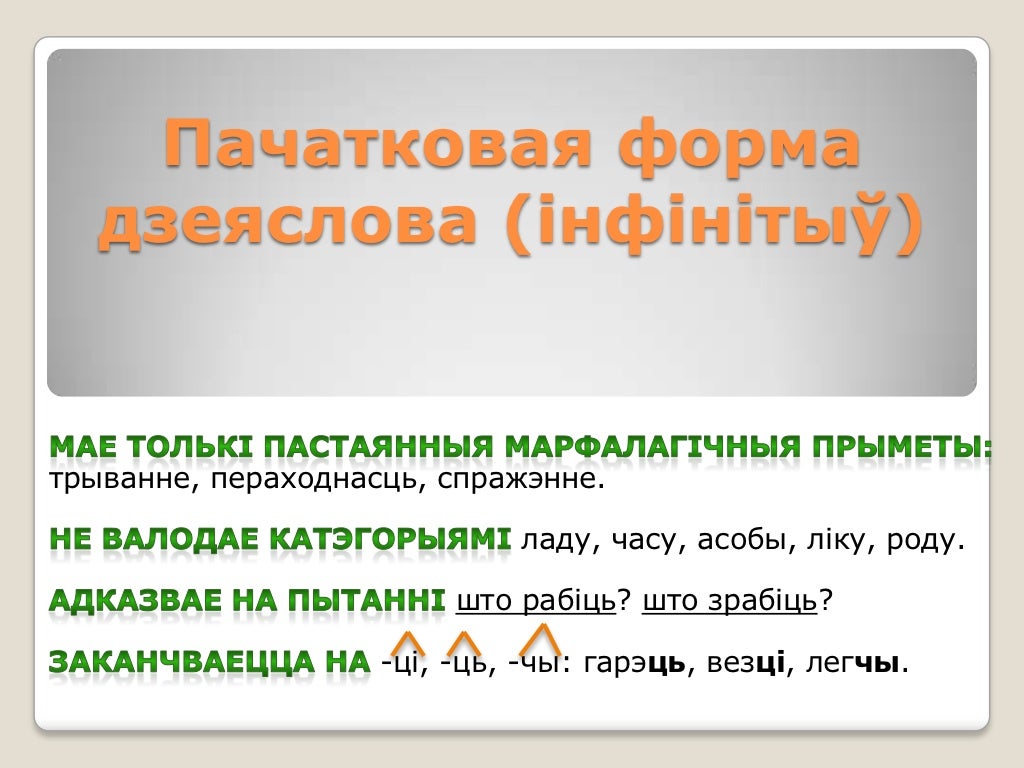 Пачатковая форма дзеяслова (інфінітыў)

МАЕ ТОЛЬКІ ПАСТАЯННЫЯ МАРФАЛАГІЧНЫЯ ПРЫМЕТЫ: трыванне, пераходнасць, спражэнне.

НЕ ВАЛОДАЕ КАТЭГОРЫЯМІ ладу, часу, асобы, ліку, роду.

АДКАЗВАЕ НА ПЫТАННІ што рабіць? што зрабіць?

ЗАКАНЧВАЕЦЦА НА -ці, -ць, -чы: гарэць, везці, легчы.